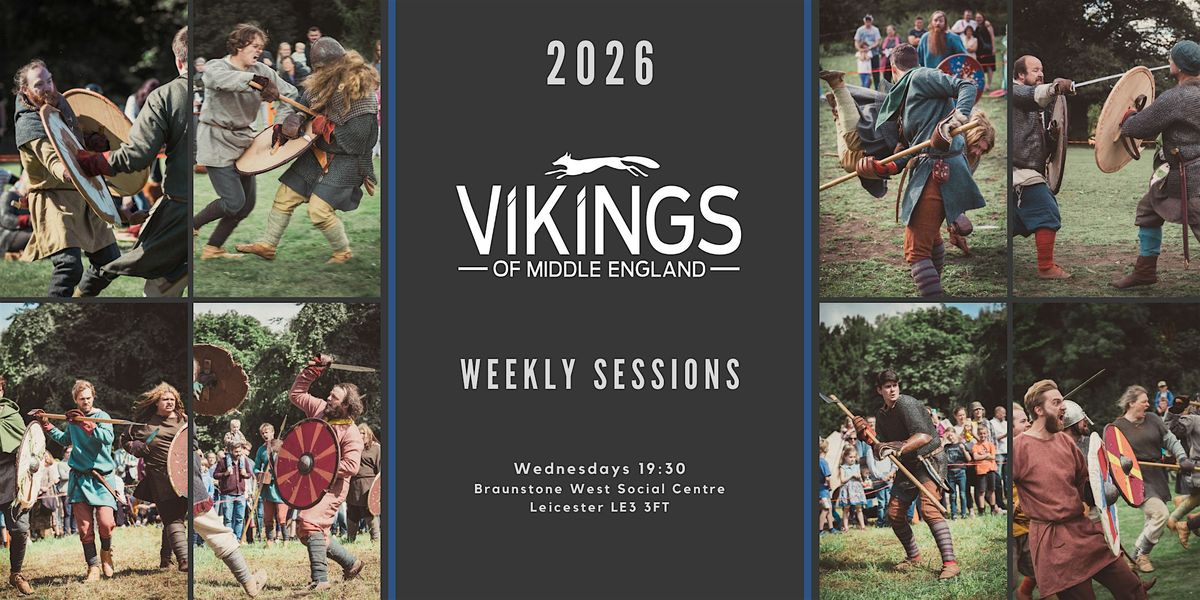 2026

VIKINGS
OF MIDDLE ENGLAND

WEEKLY SESSIONS

Wednesdays 19:30
Braunstone West Social Centre
Leicester LE3 3FT